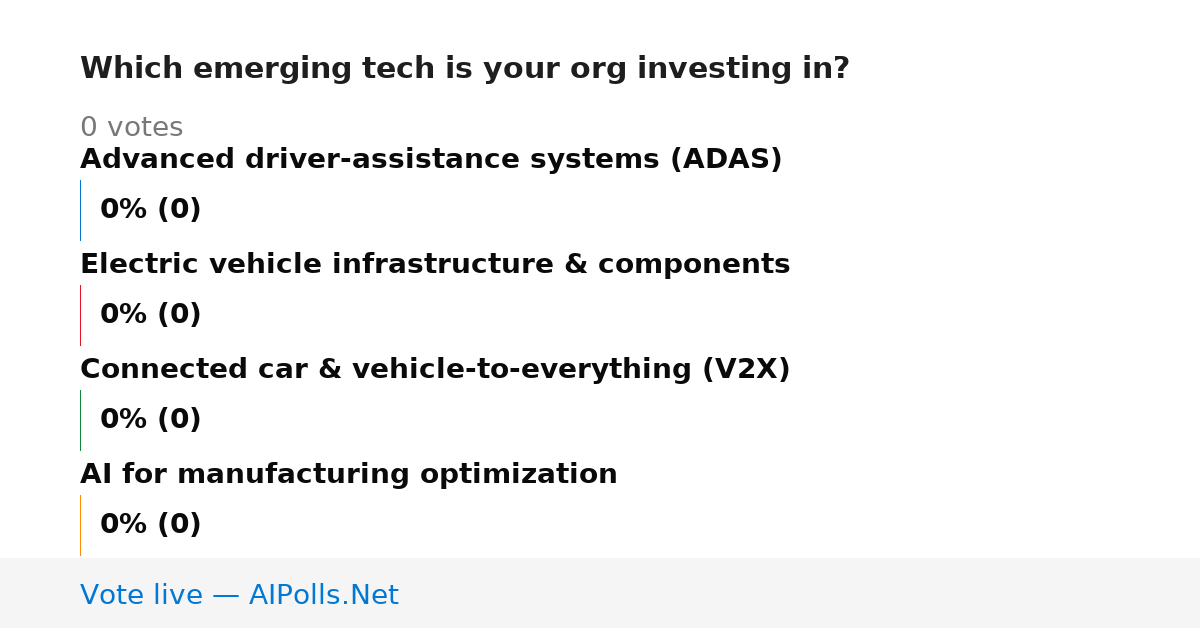 Which emerging tech is your org investing in?

0 votes

Advanced driver-assistance systems (ADAS)

0% (0)

Electric vehicle infrastructure & components

0% (0)

Connected car & vehicle-to-everything (V2X)

0% (0)

AI for manufacturing optimization

0% (0)

Vote live — AIPolls.Net